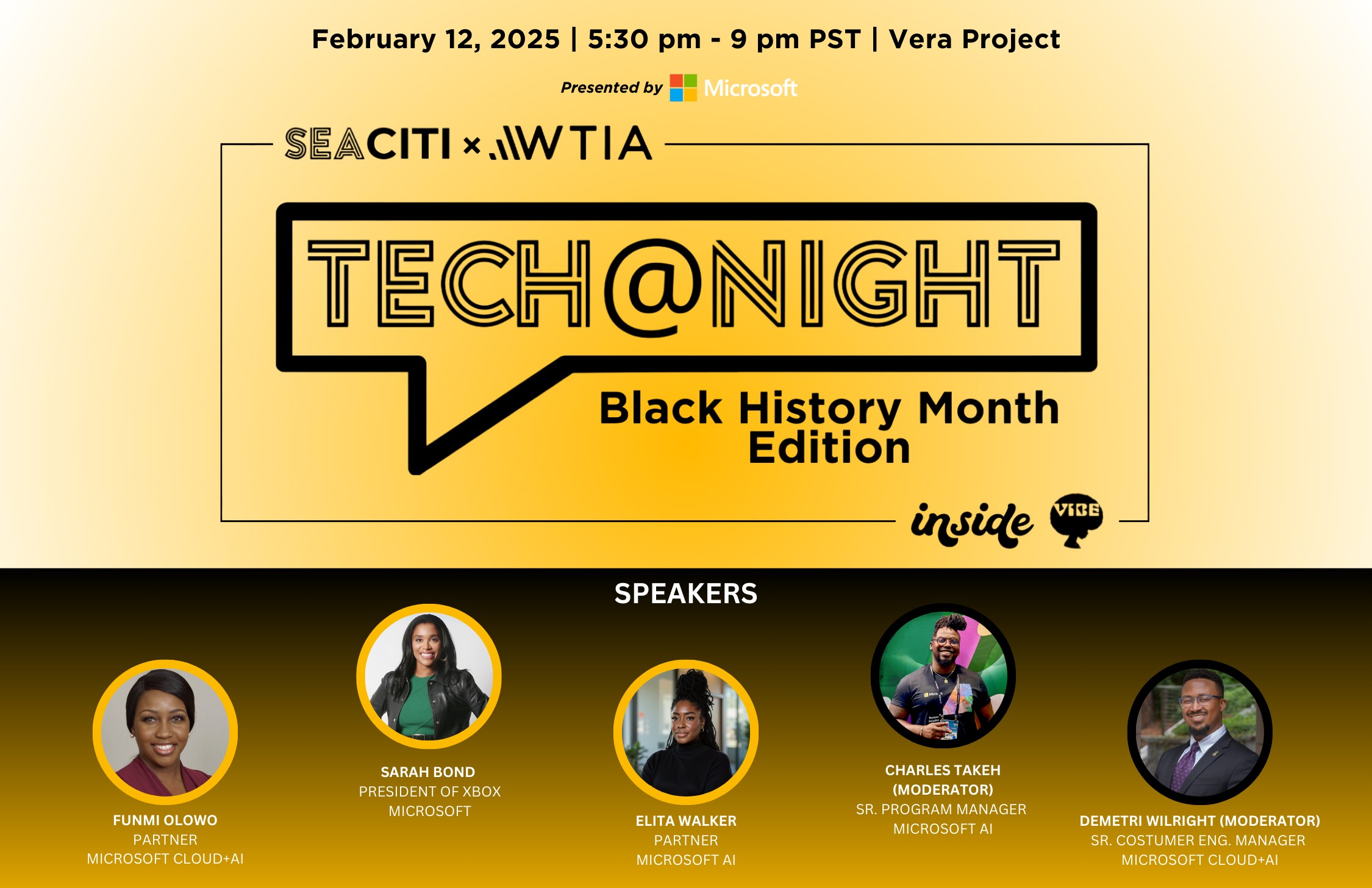 February 12, 2025 | 5:30 pm - 9 pm PST | Vera Project

Presented by Microsoft

SEACITI × WTIA

TECH@NIGHT

Black History Month Edition

inside VIBE

SPEAKERS

FUNMI OLOWO
PARTNER
MICROSOFT CLOUD+AI

SARAH BOND
PRESIDENT OF XBOX
MICROSOFT

ELITA WALKER
PARTNER
MICROSOFT AI

CHARLES TAKEH (MODERATOR)
SR. PROGRAM MANAGER
MICROSOFT AI

DEMETRI WILRIGHT (MODERATOR)
SR. COSTUMER ENG. MANAGER
MICROSOFT CLOUD+AI